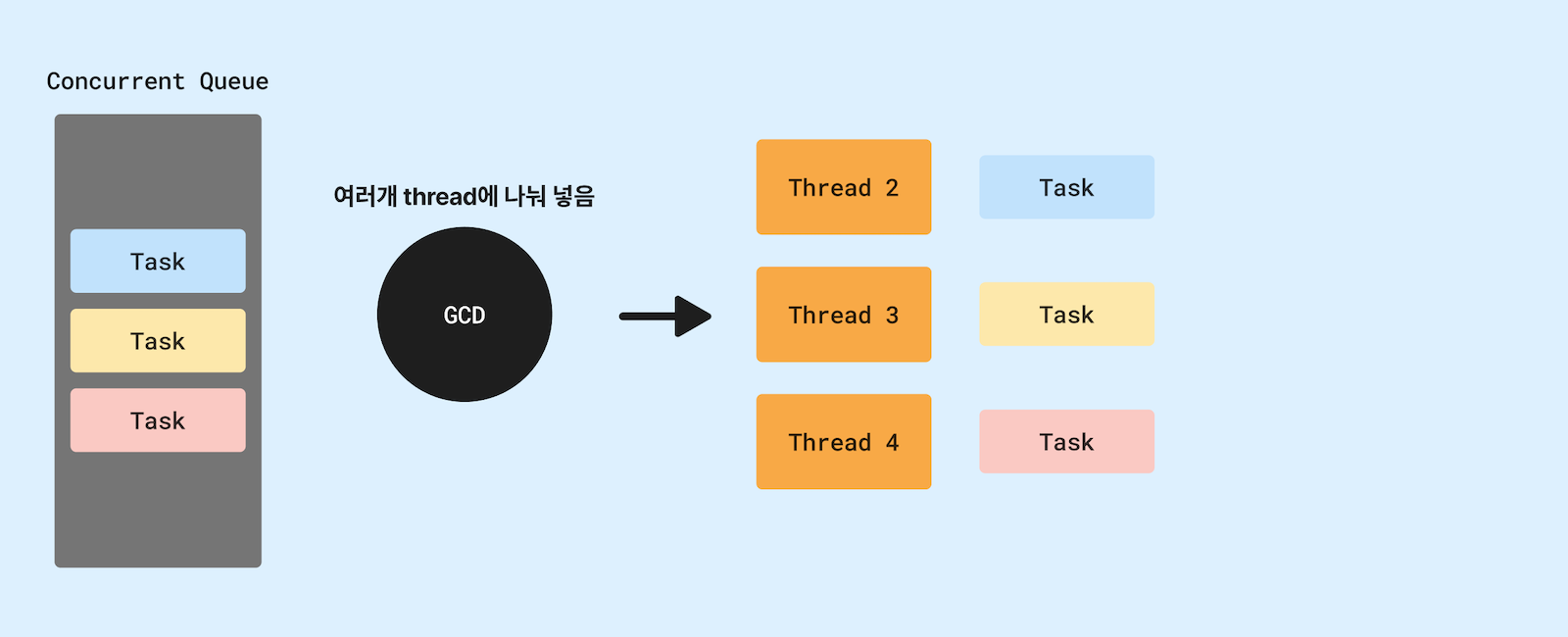 Concurrent Queue

Task

Task

Task

여러개 thread에 나눠 넣음

GCD

Thread 2

Task

Thread 3

Task

Thread 4

Task